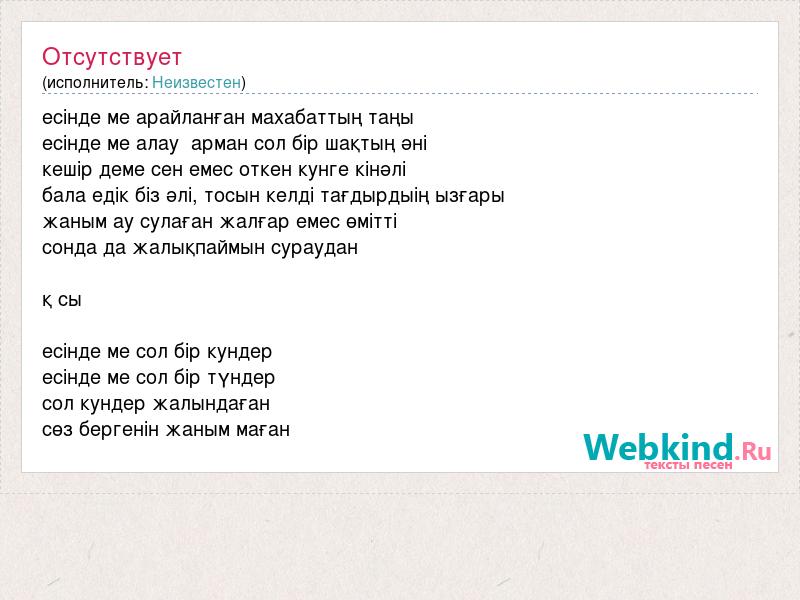 Отсутствует
(исполнитель: Неизвестен)

есінде ме арайланған махабаттың таңы
есінде ме алау арман сол бір шақтың әні
кешір деме сен емес откен кунге кінәлі
бала едік біз әлі, тосын келді тағдырдыің ызғары
жаным ау сулаған жалғар емес өмітті
сонда да жалықпаймын сураудан

қ сы

есінде ме сол бір кундер
есінде ме сол бір түндер
сол кундер жалындаған
сөз бергенін жаным маған

Webkind.Ru
тексты песен